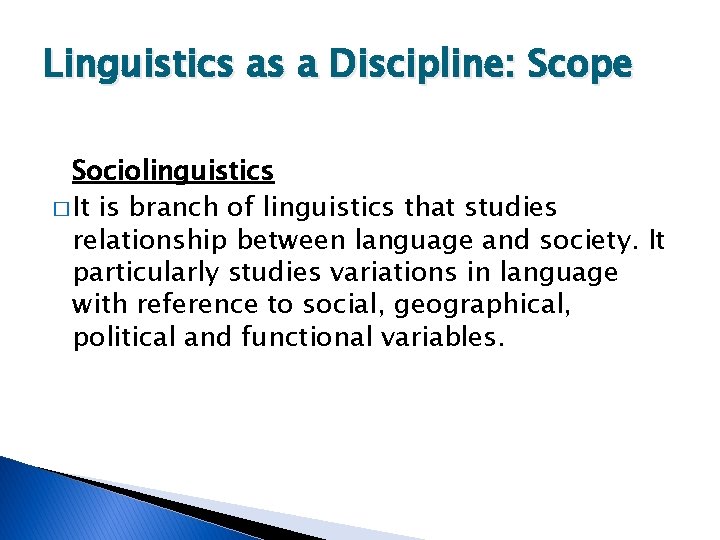 Linguistics as a Discipline: Scope

Sociolinguistics

□ It is branch of linguistics that studies relationship between language and society. It particularly studies variations in language with reference to social, geographical, political and functional variables.